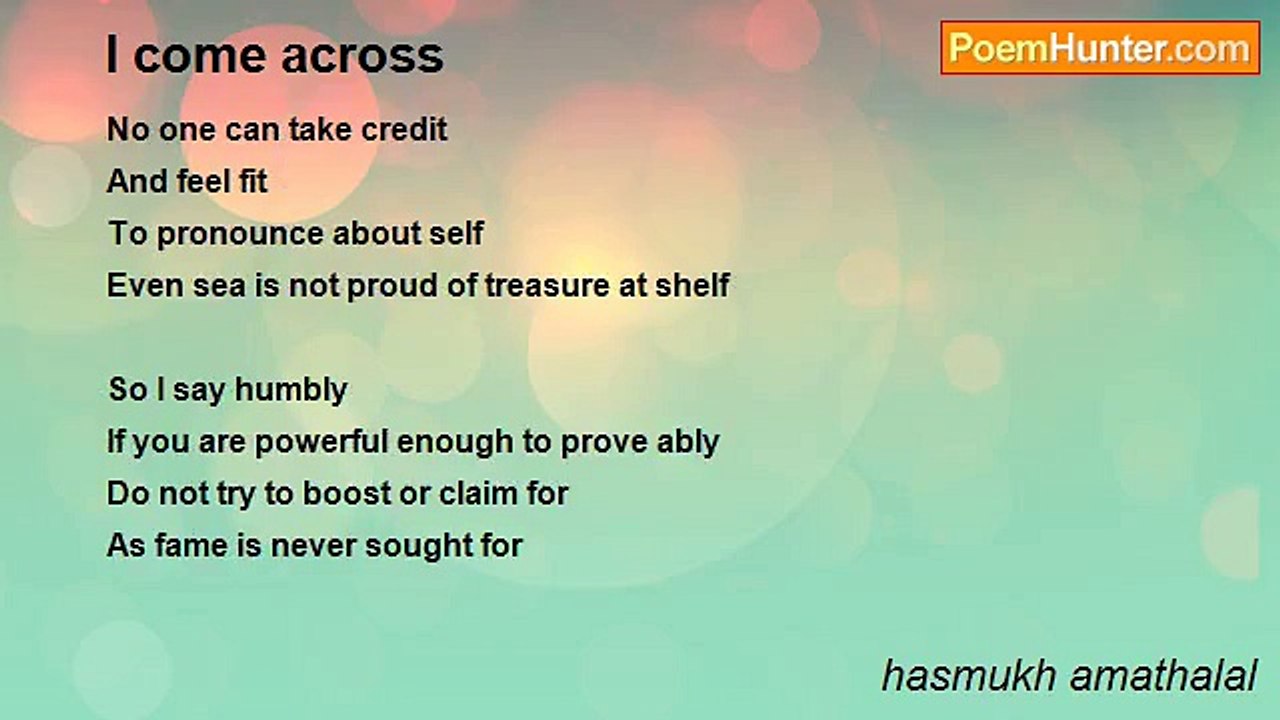 I come across

PoemHunter.com

No one can take credit
And feel fit
To pronounce about self
Even sea is not proud of treasure at shelf

So I say humbly
If you are powerful enough to prove ably
Do not try to boost or claim for
As fame is never sought for

hasmukh amathalal